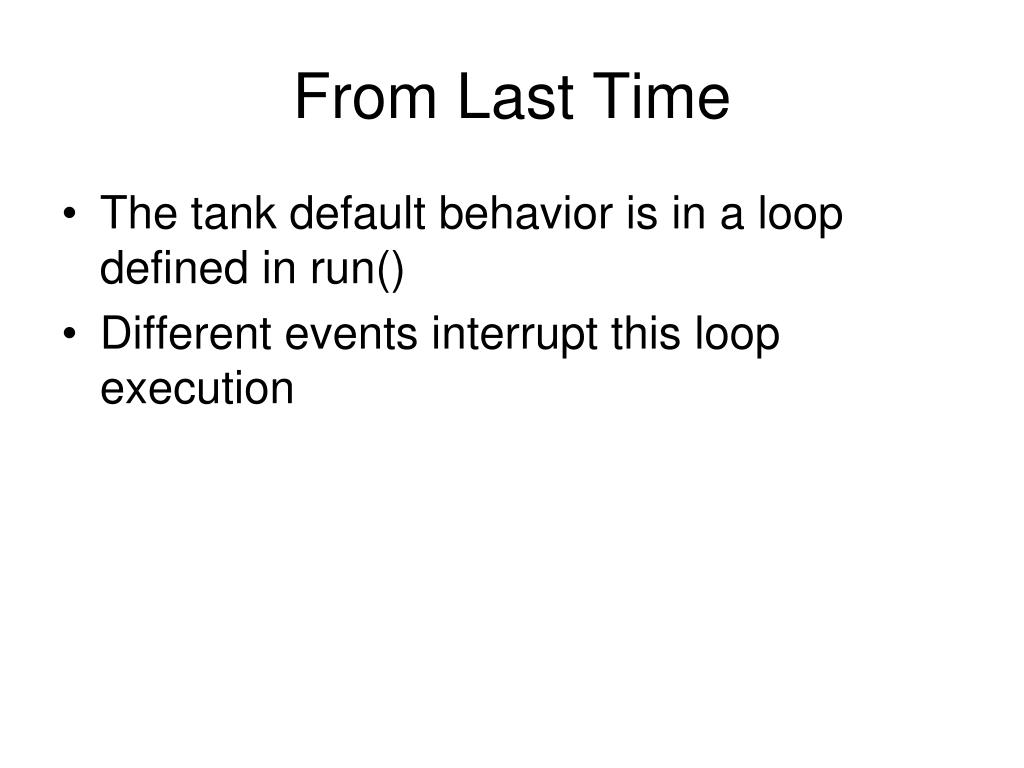 From Last Time

• The tank default behavior is in a loop defined in run()
• Different events interrupt this loop execution